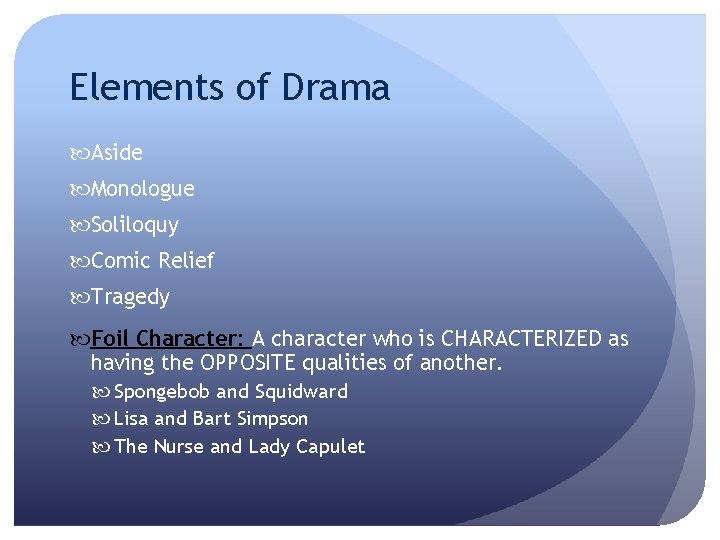 Elements of Drama

Aside

Monologue

Soliloquy

Comic Relief

Tragedy

Foil Character: A character who is CHARACTERIZED as having the OPPOSITE qualities of another.

Spongebob and Squidward

Lisa and Bart Simpson

The Nurse and Lady Capulet